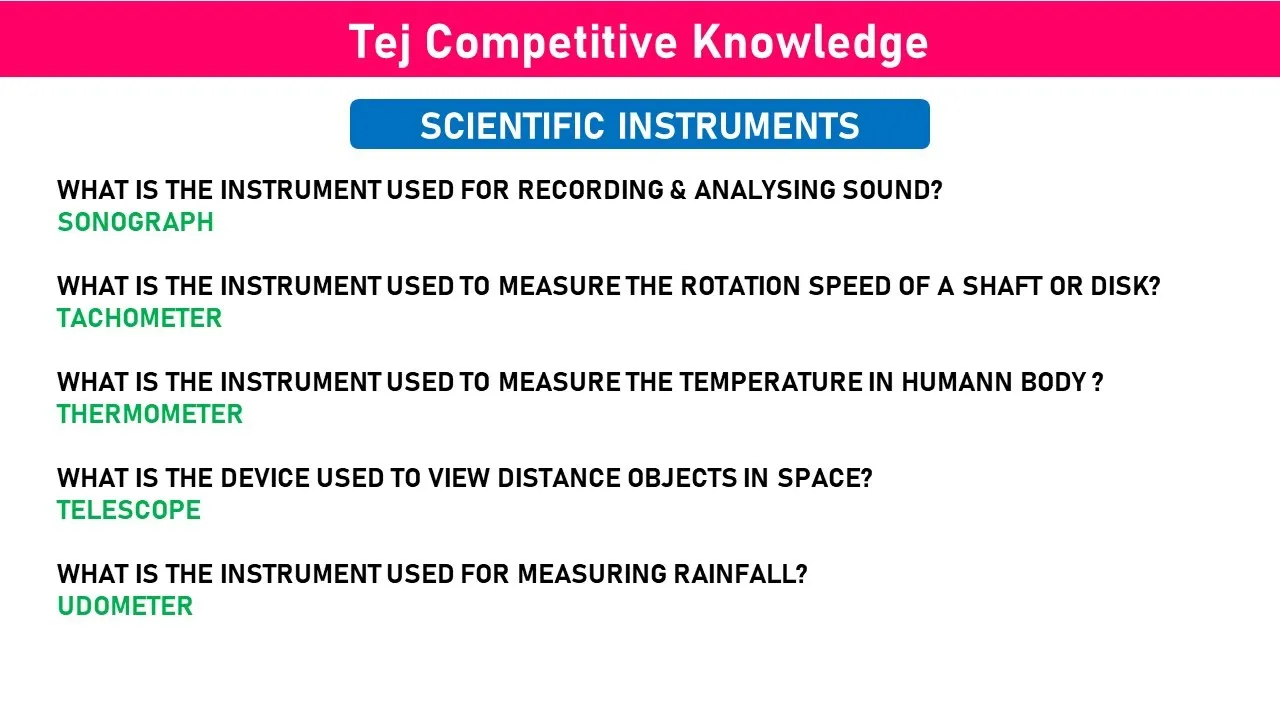 Tej Competitive Knowledge

SCIENTIFIC INSTRUMENTS

WHAT IS THE INSTRUMENT USED FOR RECORDING & ANALYSING SOUND?
SONOGRAPH

WHAT IS THE INSTRUMENT USED TO MEASURE THE ROTATION SPEED OF A SHAFT OR DISK?
TACHOMETER

WHAT IS THE INSTRUMENT USED TO MEASURE THE TEMPERATURE IN HUMANN BODY ?
THERMOMETER

WHAT IS THE DEVICE USED TO VIEW DISTANCE OBJECTS IN SPACE?
TELESCOPE

WHAT IS THE INSTRUMENT USED FOR MEASURING RAINFALL?
UDOMETER